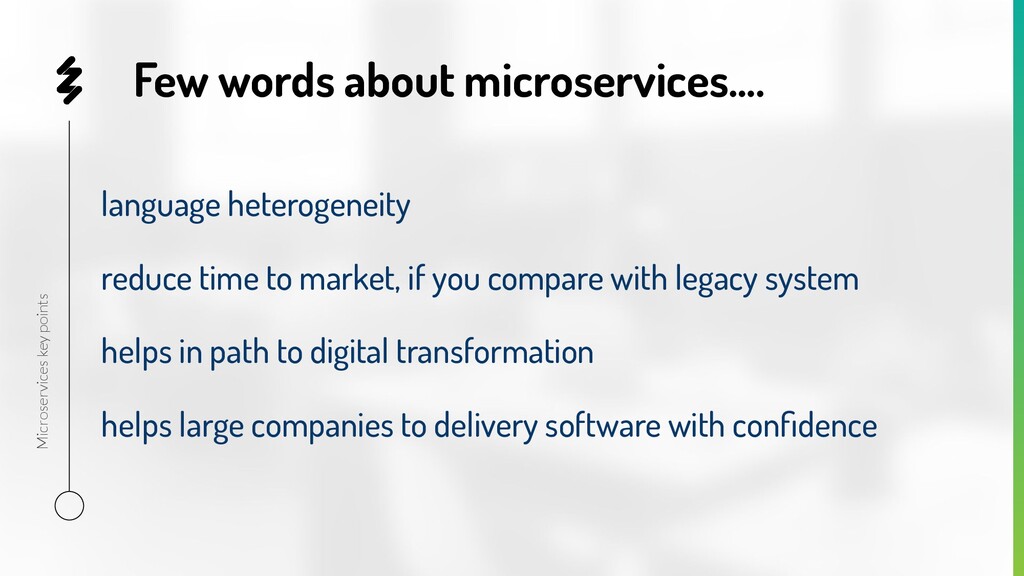 Few words about microservices….

Microservices key points

language heterogeneity

reduce time to market, if you compare with legacy system

helps in path to digital transformation

helps large companies to delivery software with confidence